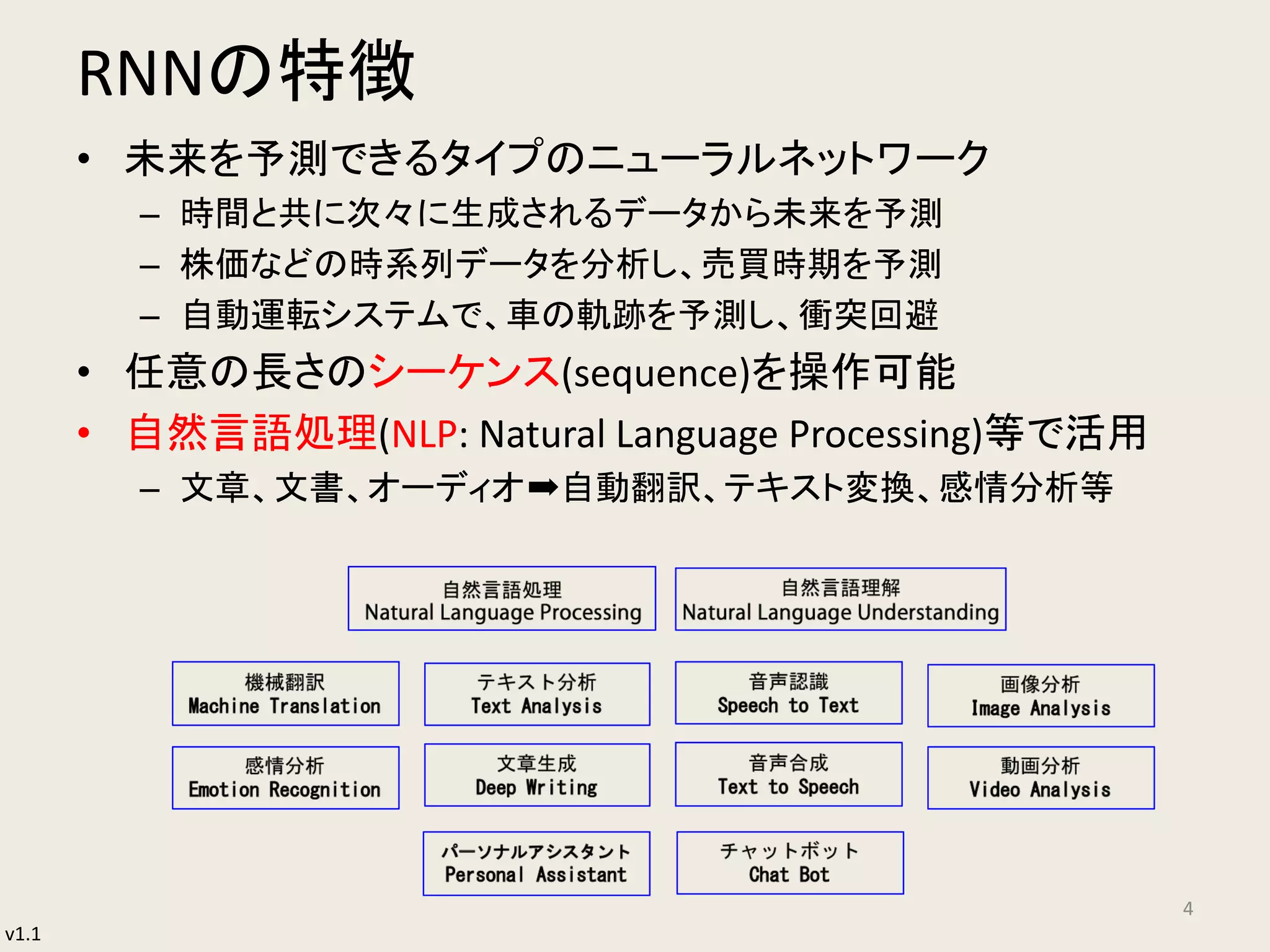 RNNの特徴

• 未来を予測できるタイプのニューラルネットワーク
  – 時間と共に次々に生成されるデータから未来を予測
  – 株価などの時系列データを分析し、売買時期を予測
  – 自動運転システムで、車の軌跡を予測し、衝突回避
• 任意の長さのシーケンス(sequence)を操作可能
• 自然言語処理(NLP: Natural Language Processing)等で活用
  – 文章、文書、オーディオ➡自動翻訳、テキスト変換、感情分析等

自然言語処理
Natural Language Processing

自然言語理解
Natural Language Understanding

機械翻訳
Machine Translation

テキスト分析
Text Analysis

音声認識
Speech to Text

画像分析
Image Analysis

感情分析
Emotion Recognition

文章生成
Deep Writing

音声合成
Text to Speech

動画分析
Video Analysis

パーソナルアシスタント
Personal Assistant

チャットボット
Chat Bot

4

v1.1